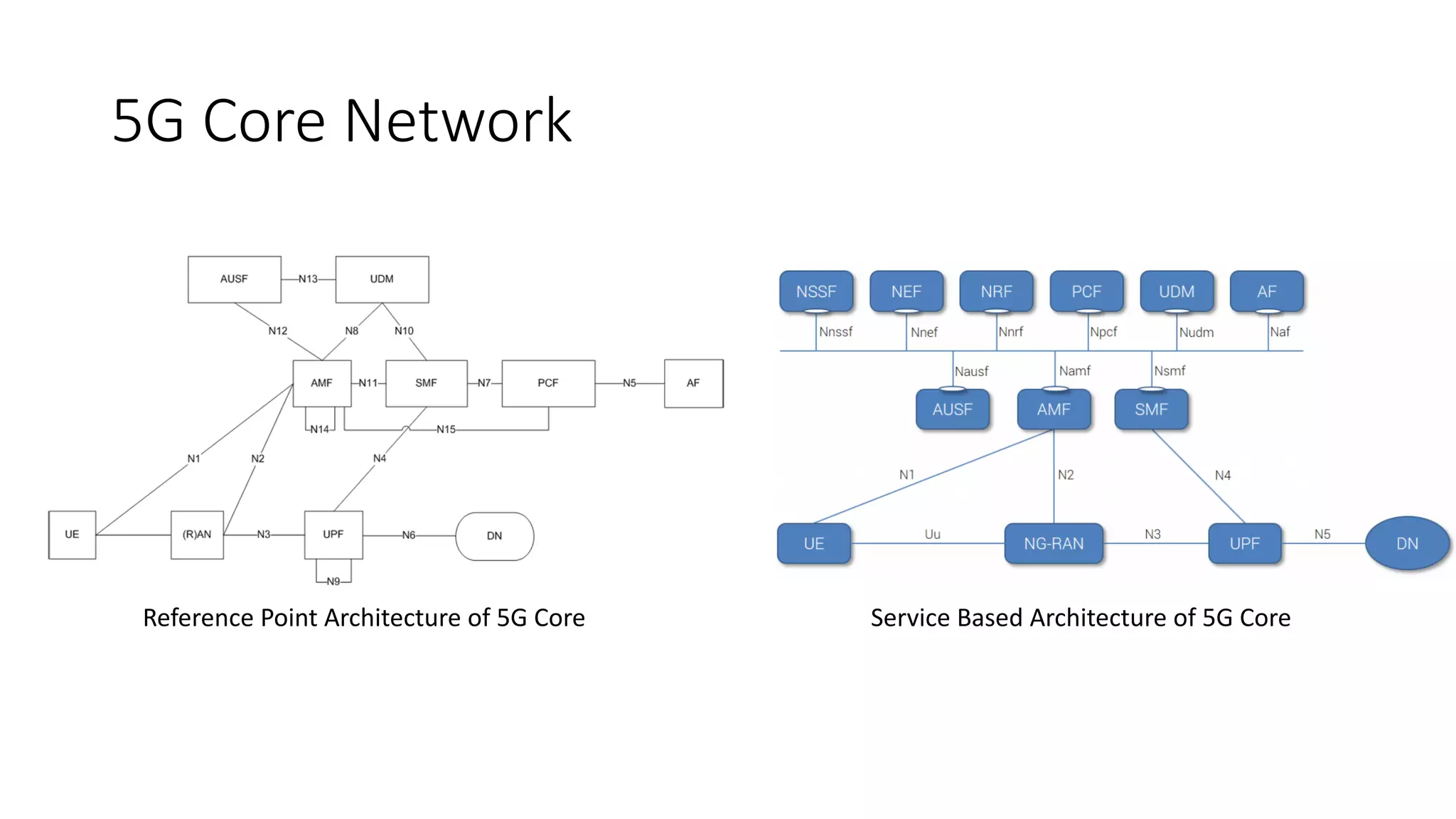 5G Core Network

AUSF
N13
UDM
N12
N8
N10
AMF
N11
SMF
N7
PCF
N5
AF
N14
N15
N1
N2
N4
UE
(R)AN
N3
UPF
N6
DN
N9

Reference Point Architecture of 5G Core

NSSF
NEF
NRF
PCF
UDM
AF
Nnssf
Nnef
Nnrf
Npcf
Nudm
Naf
Nausf
Namf
Nsmf
AUSF
AMF
SMF
N1
N2
N4
UE
Uu
NG-RAN
N3
UPF
N5
DN

Service Based Architecture of 5G Core